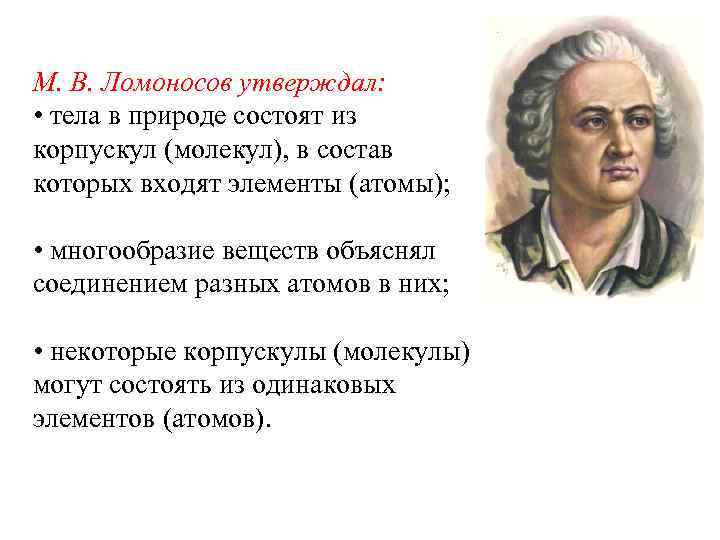 М. В. Ломоносов утверждал:
• тела в природе состоят из корпускул (молекул), в состав которых входят элементы (атомы);

• многообразие веществ объяснял соединением разных атомов в них;

• некоторые корпускулы (молекулы) могут состоять из одинаковых элементов (атомов).